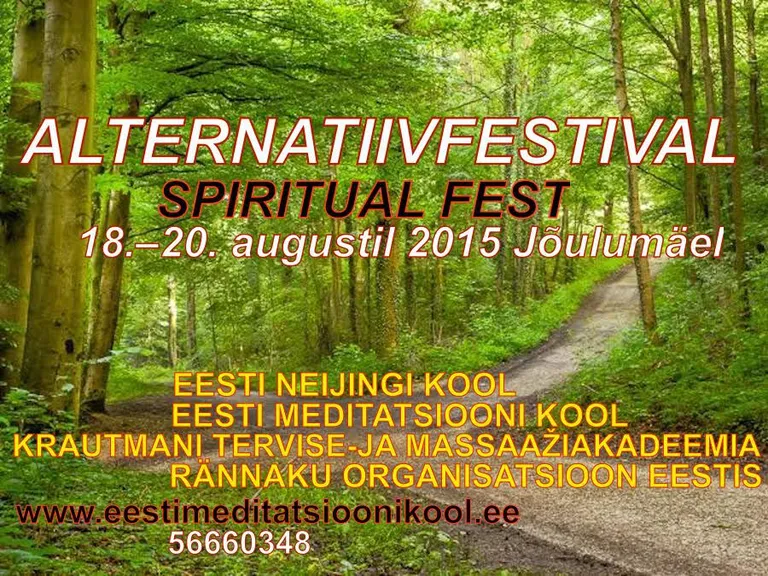 ALTERNATIIVFESTIVAL
SPIRITUAL FEST
18.–20. augustil 2015 Jõulumäel

EESTI NEIJINGI KOOL
EESTI MEDITATSIOONI KOOL
KRAUTMANI TERVISE-JA MASSAAŽIAKADEEMIA
RÄNNAKU ORGANISATSIOON EESTIS

www.eestimeditatsioonikool.ee
56660348